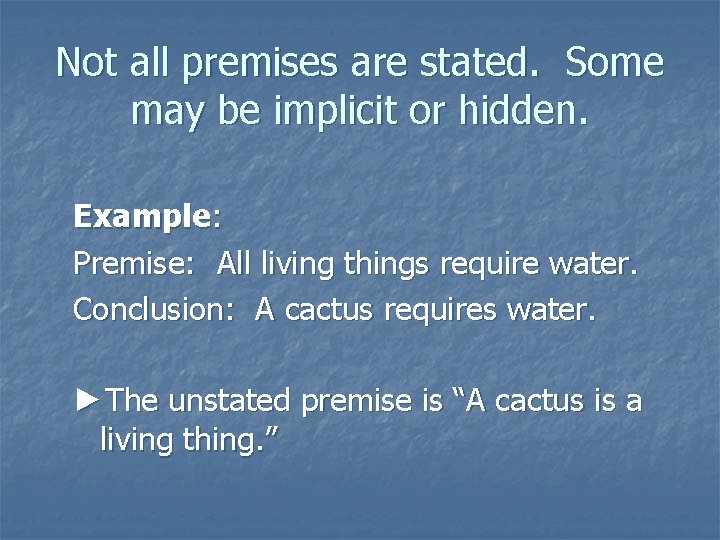 Not all premises are stated. Some may be implicit or hidden.

Example:
Premise: All living things require water.
Conclusion: A cactus requires water.

►The unstated premise is “A cactus is a living thing.”